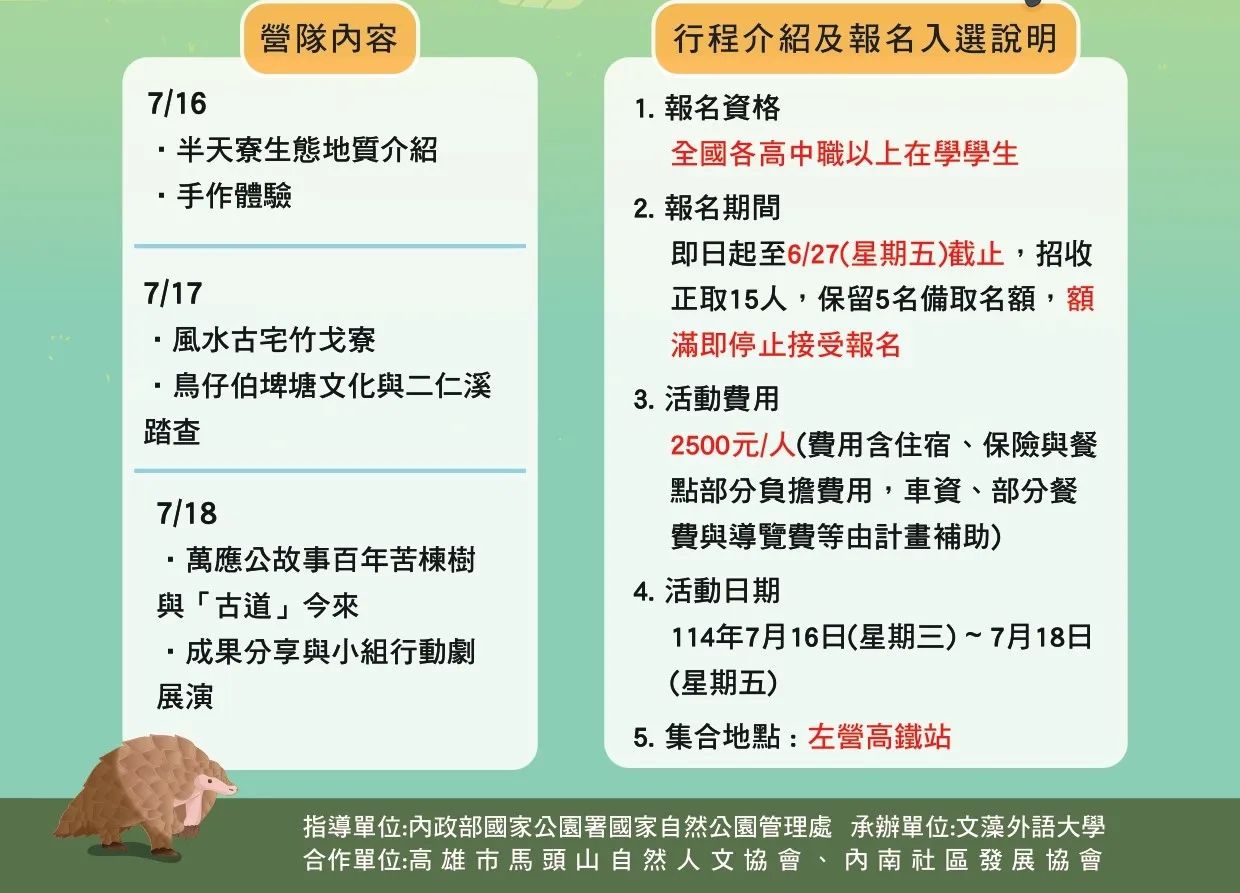 營隊內容

7/16
・半天寮生態地質介紹
・手作體驗

7/17
・風水古宅竹戈寮
・鳥仔伯埤塘文化與二仁溪踏查

7/18
・萬應公故事百年苦楝樹與「古道」今來
・成果分享與小組行動劇展演

行程介紹及報名入選說明

1. 報名資格
全國各高中職以上在學學生

2. 報名期間
即日起至6/27(星期五)截止，招收正取15人，保留5名備取名額，額滿即停止接受報名

3. 活動費用
2500元/人(費用含住宿、保險與餐點部分負擔費用，車資、部分餐費與導覽費等由計畫補助)

4. 活動日期
114年7月16日(星期三) ~ 7月18日(星期五)

5. 集合地點：左營高鐵站

指導單位:內政部國家公園署國家自然公園管理處 承辦單位:文藻外語大學
合作單位:高雄市馬頭山自然人文協會、內南社區發展協會